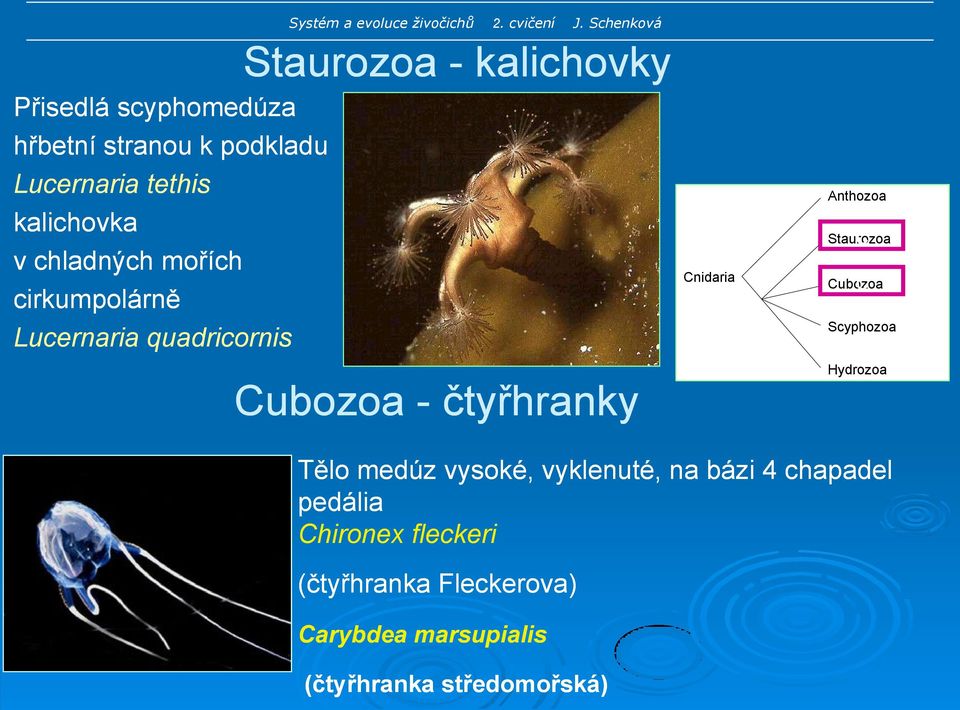 Systém a evoluce živočichů 2. cvičení J. Schenková

Staurozoa - kalichovky

Přisedlá scyphomedúza hřbetní stranou k podkladu
Lucernaria tethis
kalichovka
v chladných mořích
cirkumpolárně
Lucernaria quadricornis

Cnidaria
Anthozoa
Staurozoa
Cubozoa
Scyphozoa
Hydrozoa

Cubozoa - čtyřhranky

Tělo medúz vysoké, vyklenuté, na bázi 4 chapadel pedália
Chironex fleckeri

(čtyřhranka Fleckerova)

Carybdea marsupialis

(čtyřhranka středomořská)